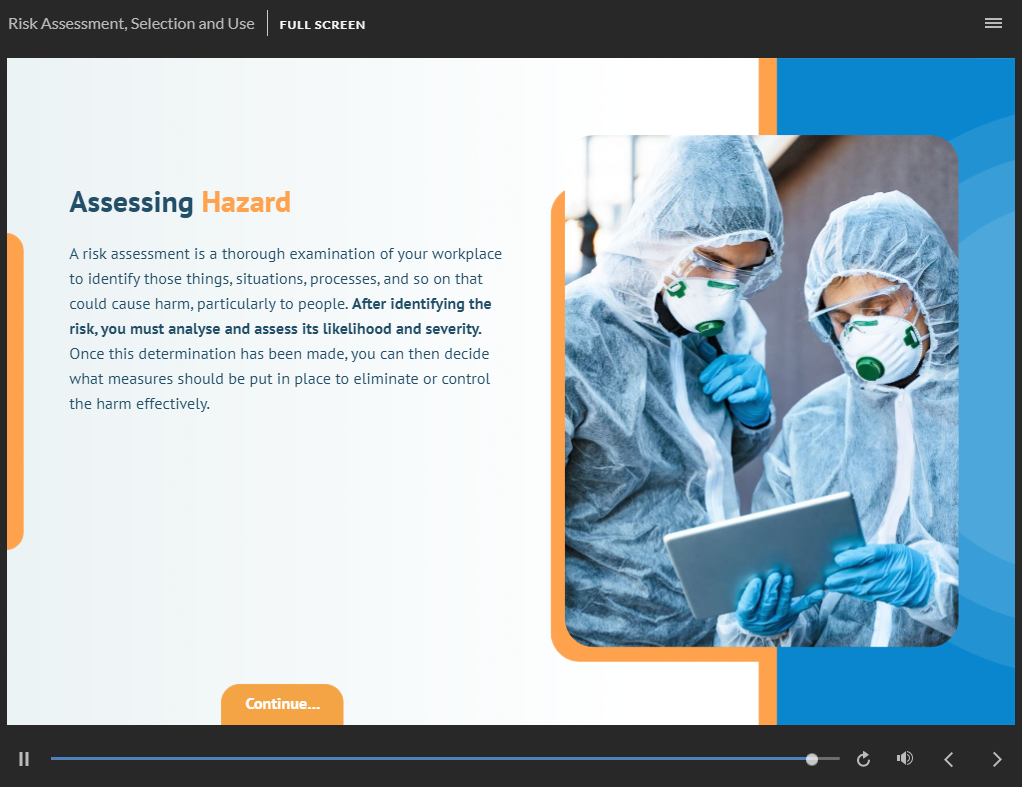 Risk Assessment, Selection and Use
FULL SCREEN

Assessing Hazard

A risk assessment is a thorough examination of your workplace to identify those things, situations, processes, and so on that could cause harm, particularly to people. After identifying the risk, you must analyse and assess its likelihood and severity. Once this determination has been made, you can then decide what measures should be put in place to eliminate or control the harm effectively.

Continue...